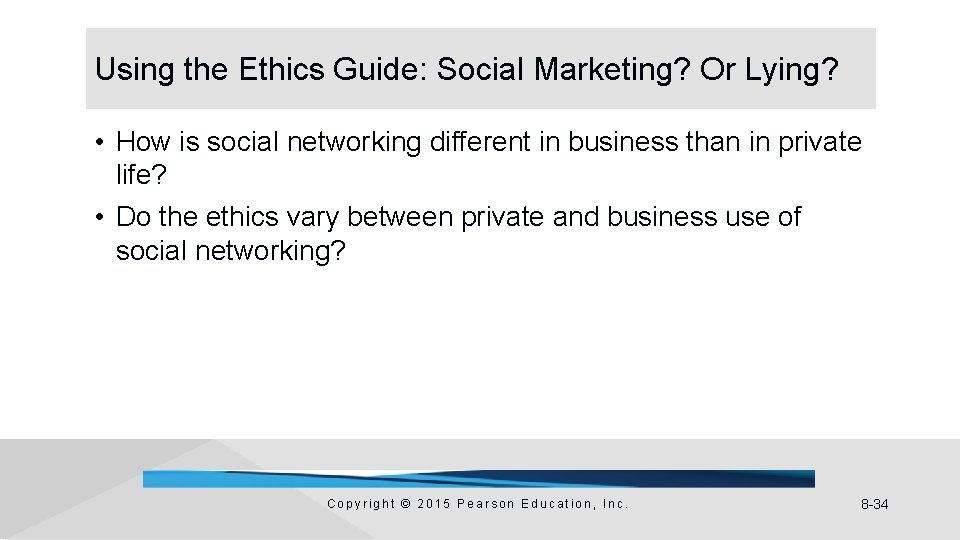 Using the Ethics Guide: Social Marketing? Or Lying?

• How is social networking different in business than in private life?
• Do the ethics vary between private and business use of social networking?

Copyright © 2015 Pearson Education, Inc.

8-34